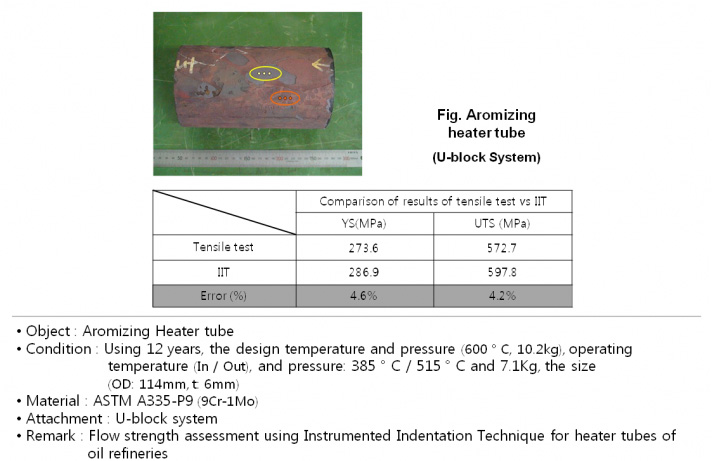 Fig. Aromizing heater tube

(U-block System)

| | Comparison of results of tensile test vs IIT | |
|---|---|---|
| | YS(MPa) | UTS (MPa) |
| Tensile test | 273.6 | 572.7 |
| IIT | 286.9 | 597.8 |
| Error (%) | 4.6% | 4.2% |

• Object : Aromizing Heater tube
• Condition : Using 12 years, the design temperature and pressure (600 ° C, 10.2kg), operating temperature (In / Out), and pressure: 385 ° C / 515 ° C and 7.1Kg, the size (OD: 114mm, t: 6mm)
• Material : ASTM A335-P9 (9Cr-1Mo)
• Attachment : U-block system
• Remark : Flow strength assessment using Instrumented Indentation Technique for heater tubes of oil refineries